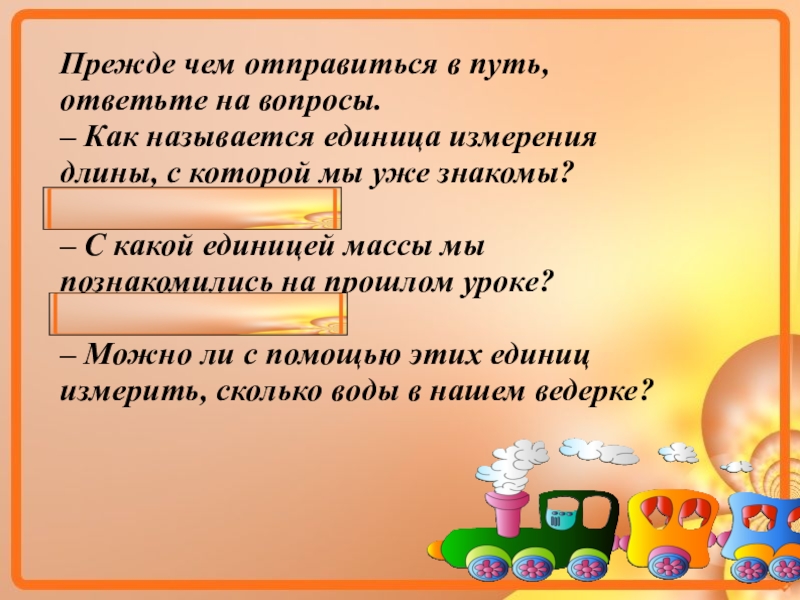 Прежде чем отправиться в путь, ответьте на вопросы.
– Как называется единица измерения длины, с которой мы уже знакомы?

– С какой единицей массы мы познакомились на прошлом уроке?

– Можно ли с помощью этих единиц измерить, сколько воды в нашем ведерке?